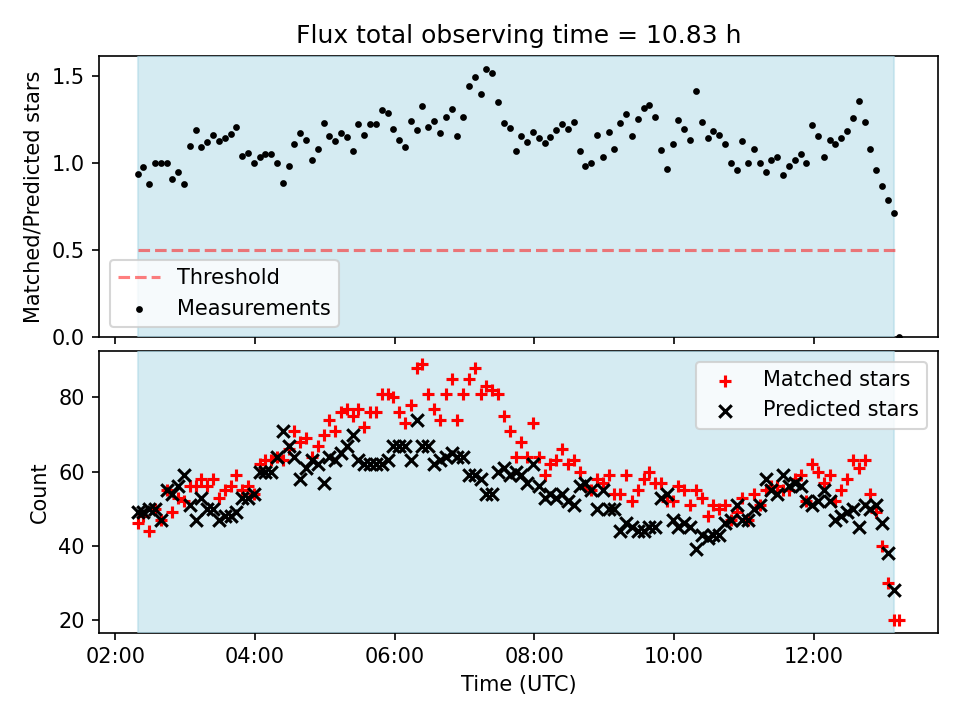 Flux total observing time = 10.83 h

Matched/Predicted stars

1.5
1.0
0.5
0.0

Threshold
Measurements

Count

80
60
40
20

Matched stars
Predicted stars

02:00
04:00
06:00
08:00
10:00
12:00

Time (UTC)